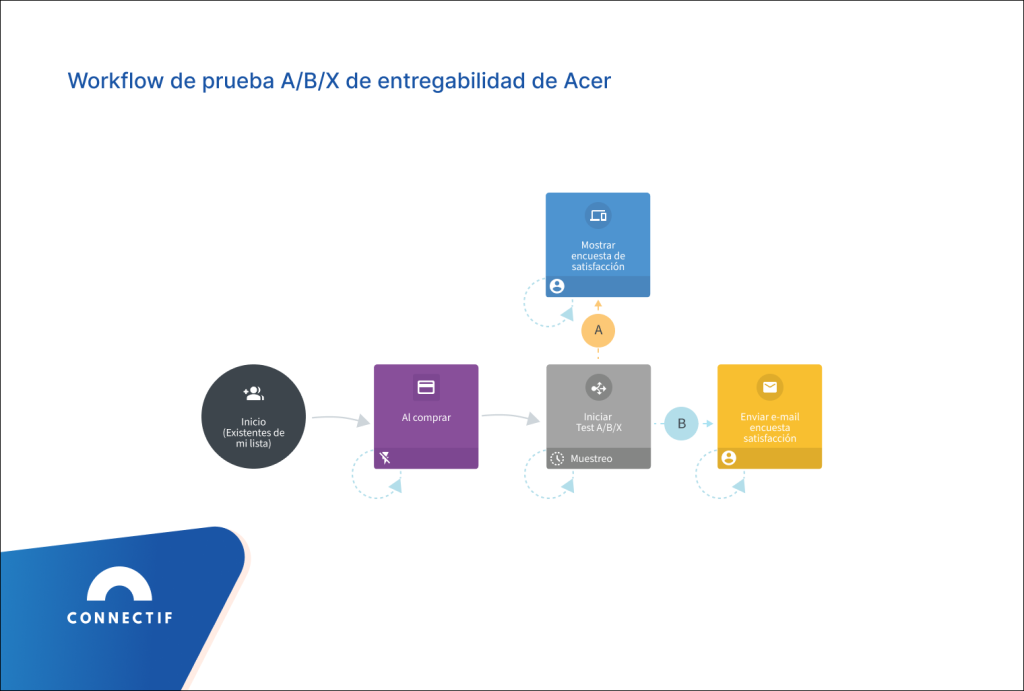 Workflow de prueba A/B/X de entregabilidad de Acer

Mostrar encuesta de satisfacción

A

Inicio (Existentes de mi lista)

Al comprar

Iniciar Test A/B/X

Muestreo

B

Enviar e-mail encuesta satisfacción

CONNECTIF